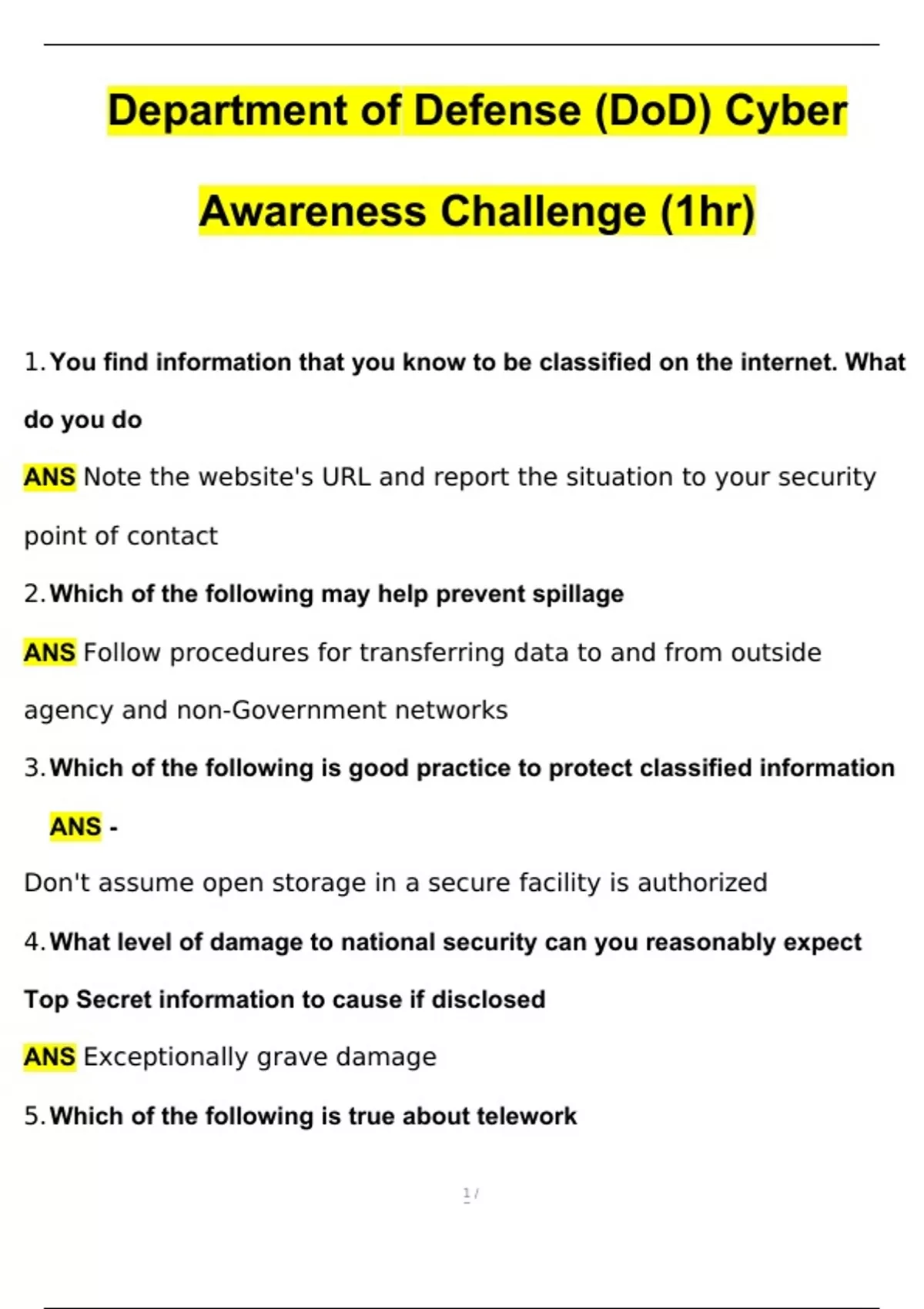 Department of Defense (DoD) Cyber Awareness Challenge (1hr)

1. You find information that you know to be classified on the internet. What do you do

ANS Note the website's URL and report the situation to your security point of contact

2. Which of the following may help prevent spillage

ANS Follow procedures for transferring data to and from outside agency and non-Government networks

3. Which of the following is good practice to protect classified information

ANS -

Don't assume open storage in a secure facility is authorized

4. What level of damage to national security can you reasonably expect Top Secret information to cause if disclosed

ANS Exceptionally grave damage

5. Which of the following is true about telework

1 /